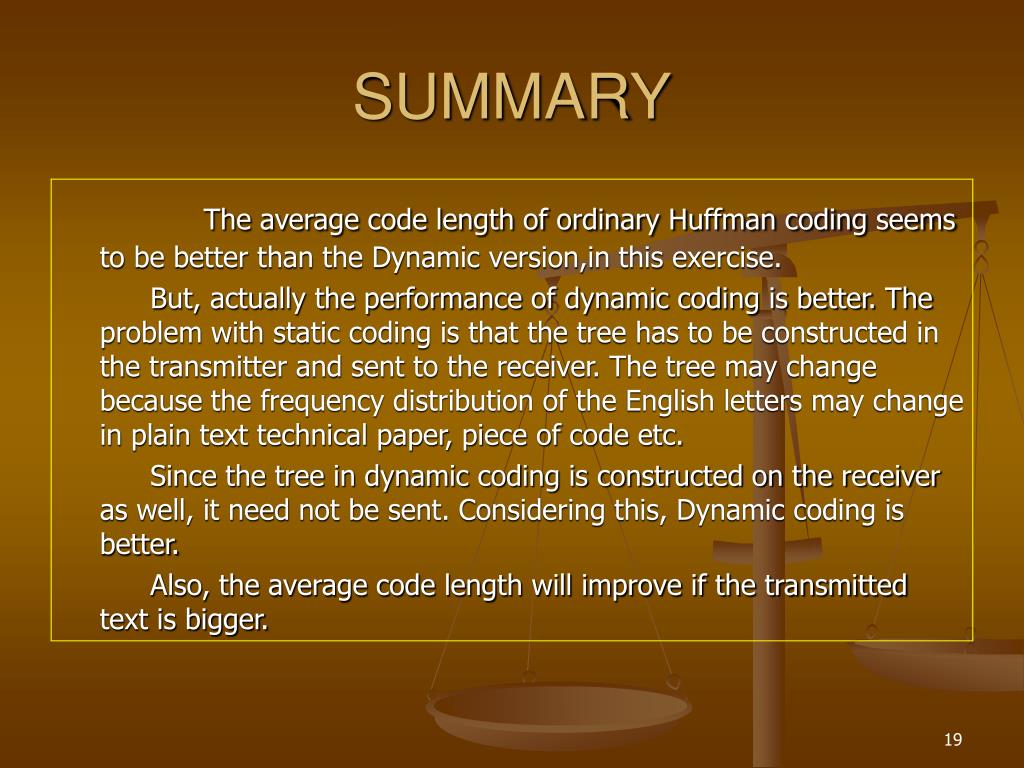 SUMMARY

The average code length of ordinary Huffman coding seems to be better than the Dynamic version,in this exercise.

But, actually the performance of dynamic coding is better. The problem with static coding is that the tree has to be constructed in the transmitter and sent to the receiver. The tree may change because the frequency distribution of the English letters may change in plain text technical paper, piece of code etc.

Since the tree in dynamic coding is constructed on the receiver as well, it need not be sent. Considering this, Dynamic coding is better.

Also, the average code length will improve if the transmitted text is bigger.

19